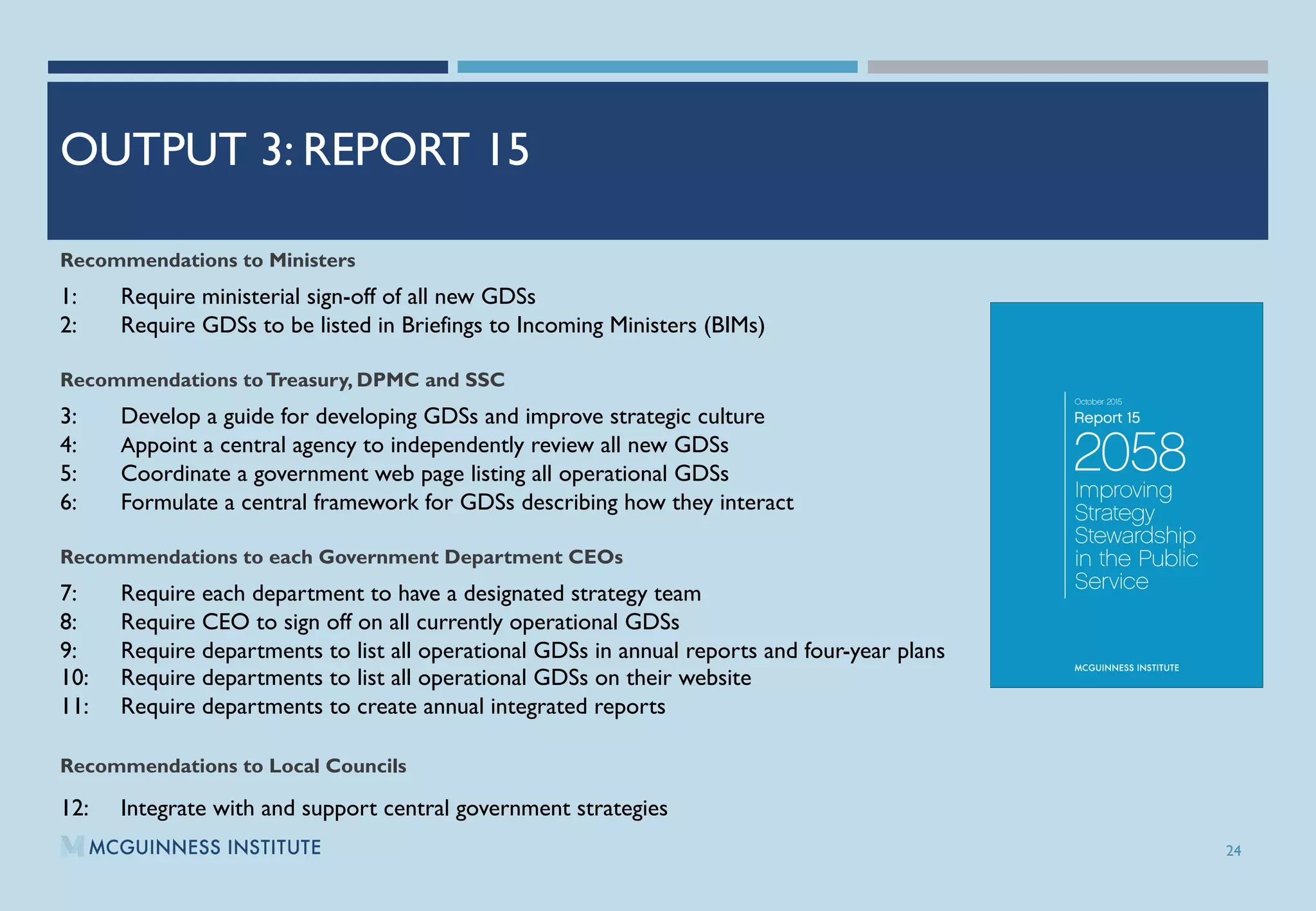 OUTPUT 3: REPORT 15

Recommendations to Ministers

1: Require ministerial sign-off of all new GDSs
2: Require GDSs to be listed in Briefings to Incoming Ministers (BIMs)

Recommendations to Treasury, DPMC and SSC

3: Develop a guide for developing GDSs and improve strategic culture
4: Appoint a central agency to independently review all new GDSs
5: Coordinate a government web page listing all operational GDSs
6: Formulate a central framework for GDSs describing how they interact

Recommendations to each Government Department CEOs

7: Require each department to have a designated strategy team
8: Require CEO to sign off on all currently operational GDSs
9: Require departments to list all operational GDSs in annual reports and four-year plans
10: Require departments to list all operational GDSs on their website
11: Require departments to create annual integrated reports

Recommendations to Local Councils

12: Integrate with and support central government strategies

October 2015
Report 15
2058
Improving Strategy Stewardship in the Public Service
MCGUINNESS INSTITUTE

MCGUINNESS INSTITUTE

24